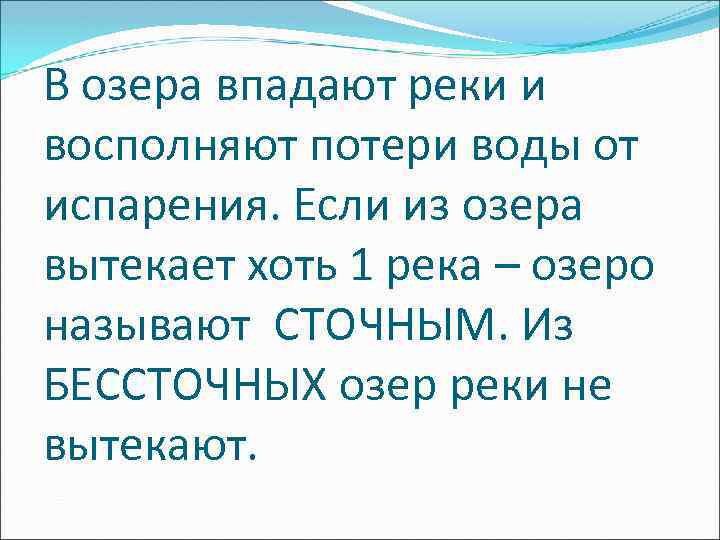 В озера впадают реки и восполняют потери воды от испарения. Если из озера вытекает хоть 1 река – озеро называют  СТОЧНЫМ. Из БЕССТОЧНЫХ озер реки не вытекают.